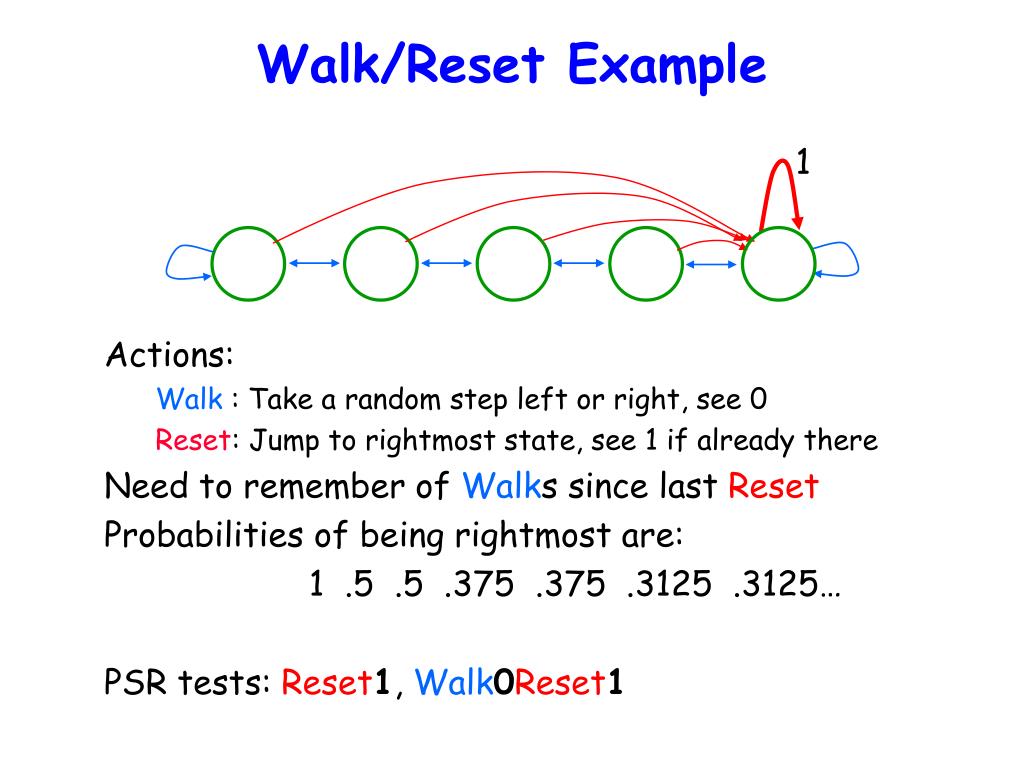 Walk/Reset Example

1

Actions:

Walk : Take a random step left or right, see 0

Reset: Jump to rightmost state, see 1 if already there

Need to remember of Walks since last Reset

Probabilities of being rightmost are:

1 .5 .5 .375 .375 .3125 .3125…

PSR tests: Reset1, Walk0Reset1